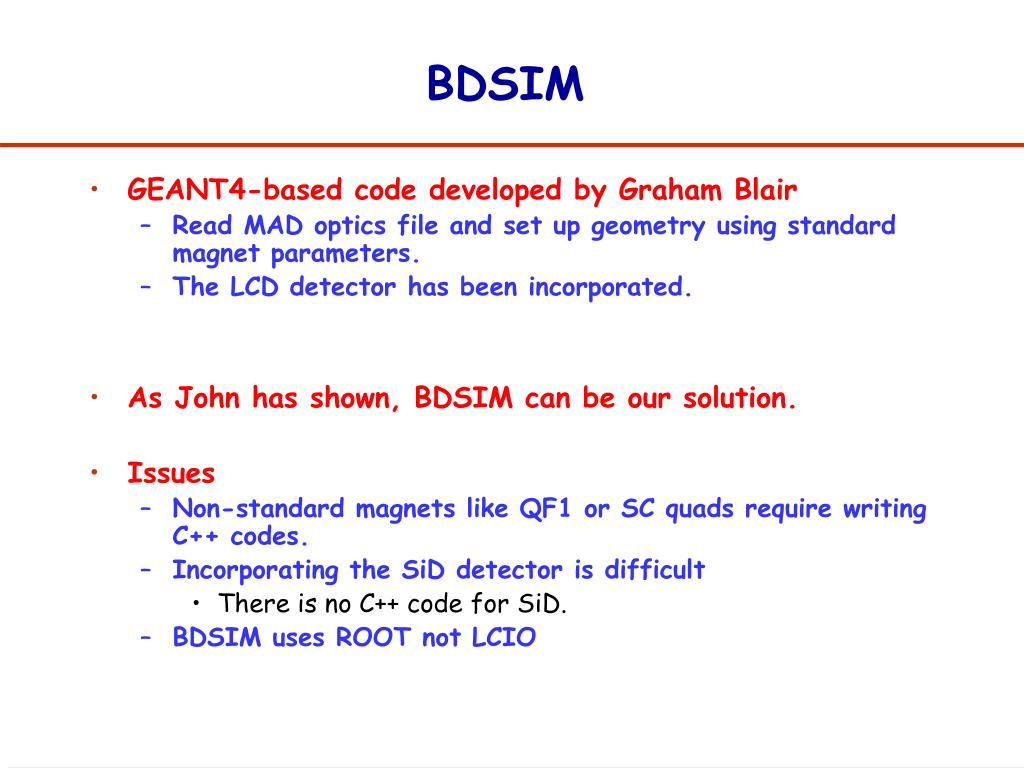 BDSIM

• GEANT4-based code developed by Graham Blair
  – Read MAD optics file and set up geometry using standard magnet parameters.
  – The LCD detector has been incorporated.

• As John has shown, BDSIM can be our solution.

• Issues
  – Non-standard magnets like QF1 or SC quads require writing C++ codes.
  – Incorporating the SiD detector is difficult
    • There is no C++ code for SiD.
  – BDSIM uses ROOT not LCIO